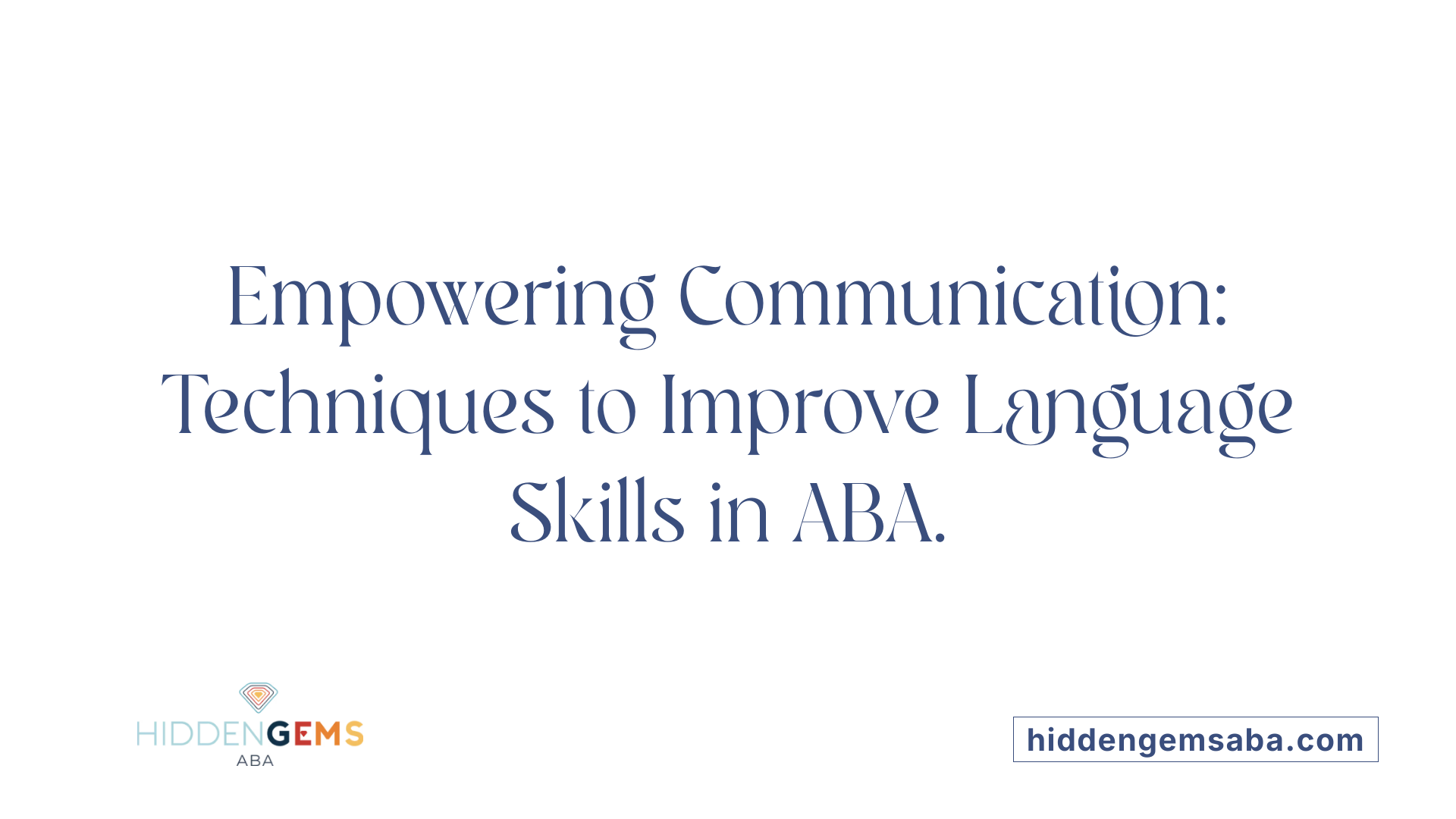 Empowering Communication: Techniques to Improve Language Skills in ABA.

HIDDENGEMS
ABA

hiddengemsaba.com